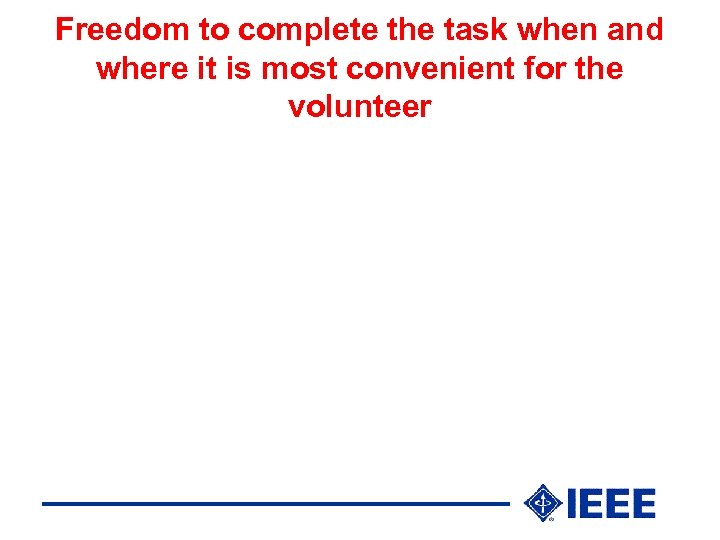 Freedom to complete the task when and where it is most convenient for the volunteer

IEEE